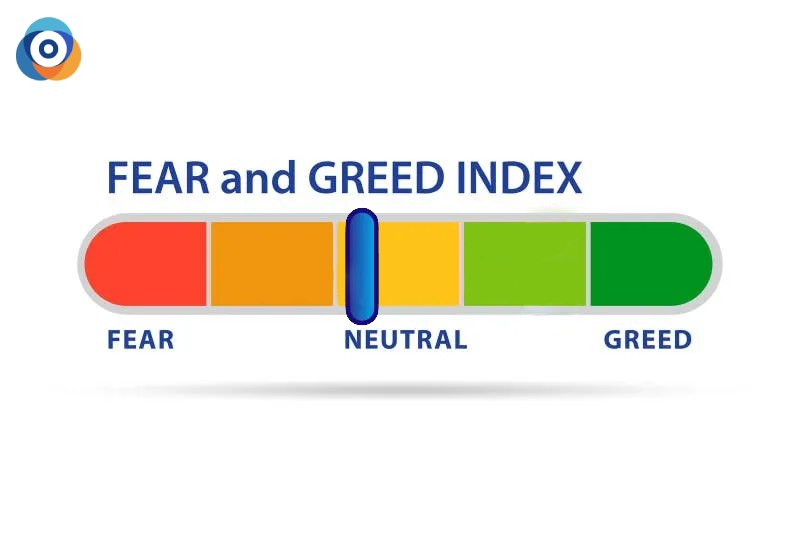 FEAR and GREED INDEX

FEAR

NEUTRAL

GREED